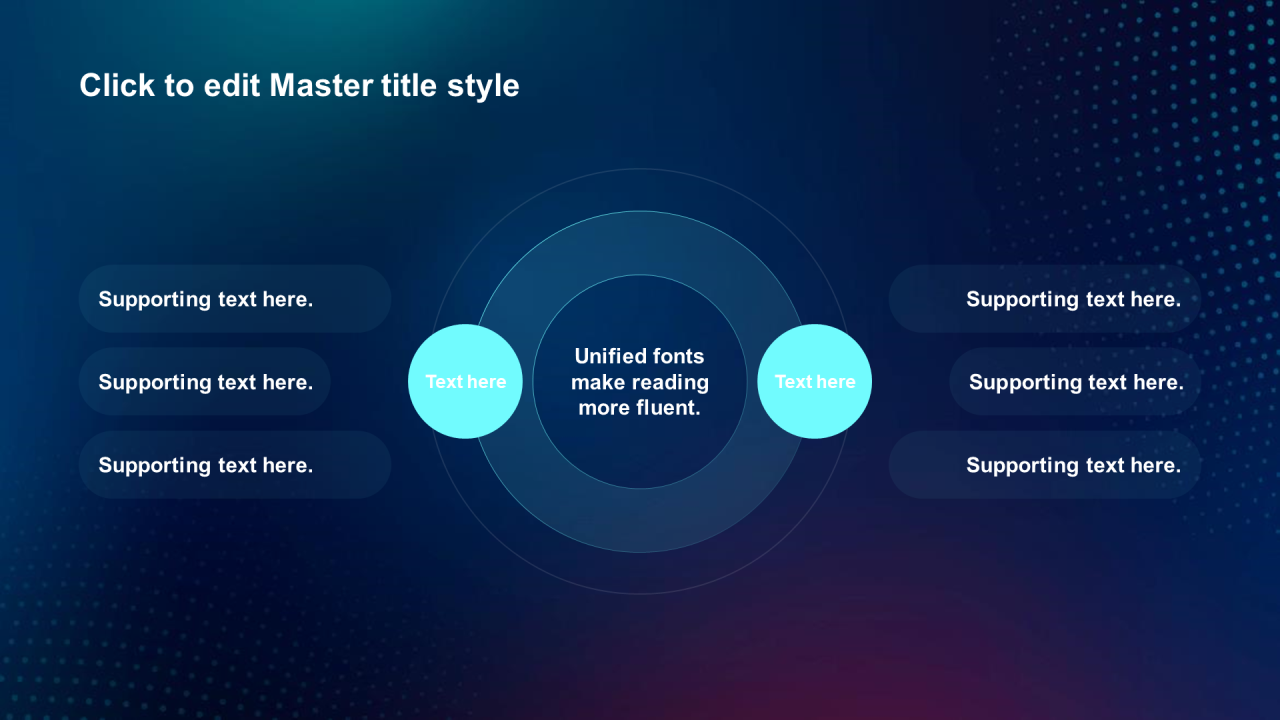 Click to edit Master title style

Supporting text here.

Supporting text here.

Supporting text here.

Text here

Unified fonts make reading more fluent.

Text here

Supporting text here.

Supporting text here.

Supporting text here.